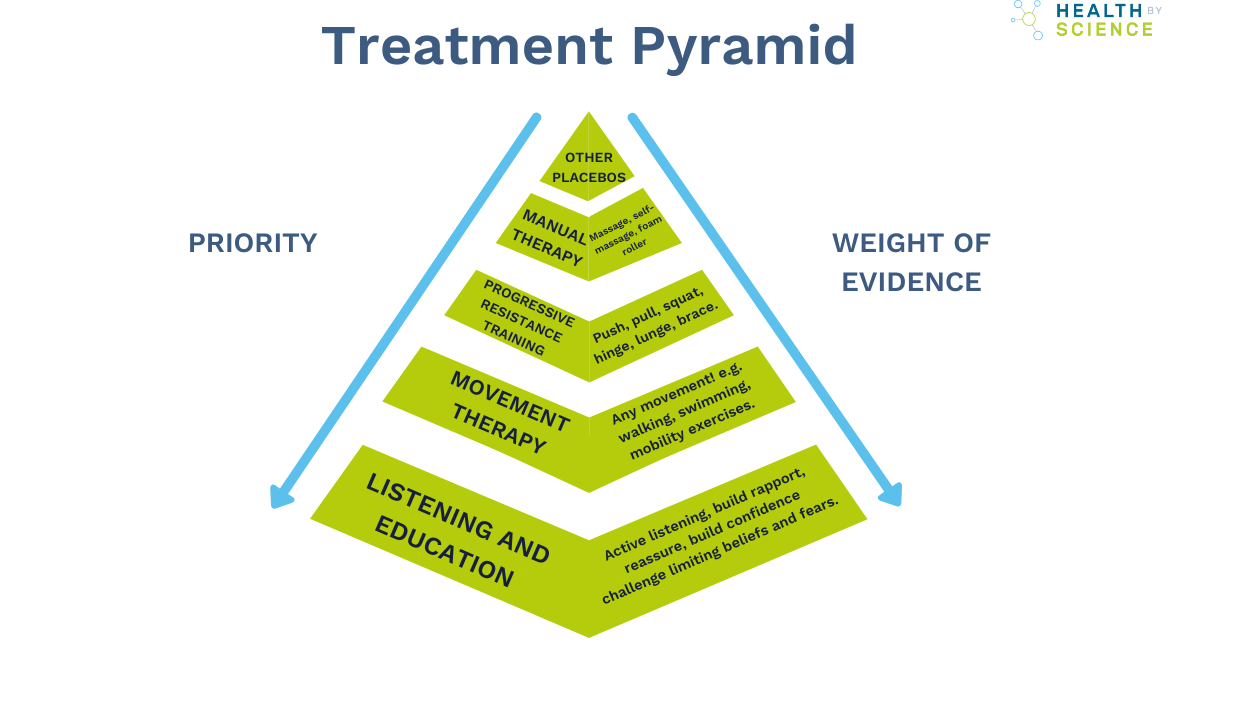 Treatment Pyramid

HEALTH BY SCIENCE

PRIORITY

WEIGHT OF EVIDENCE

OTHER PLACEBOS

MANUAL THERAPY

Massage, self-massage, foam roller

PROGRESSIVE RESISTANCE TRAINING

Push, pull, squat, hinge, lunge, brace.

MOVEMENT THERAPY

Any movement! e.g. walking, swimming, mobility exercises.

LISTENING AND EDUCATION

Active listening, build rapport, reassure, build confidence challenge limiting beliefs and fears.